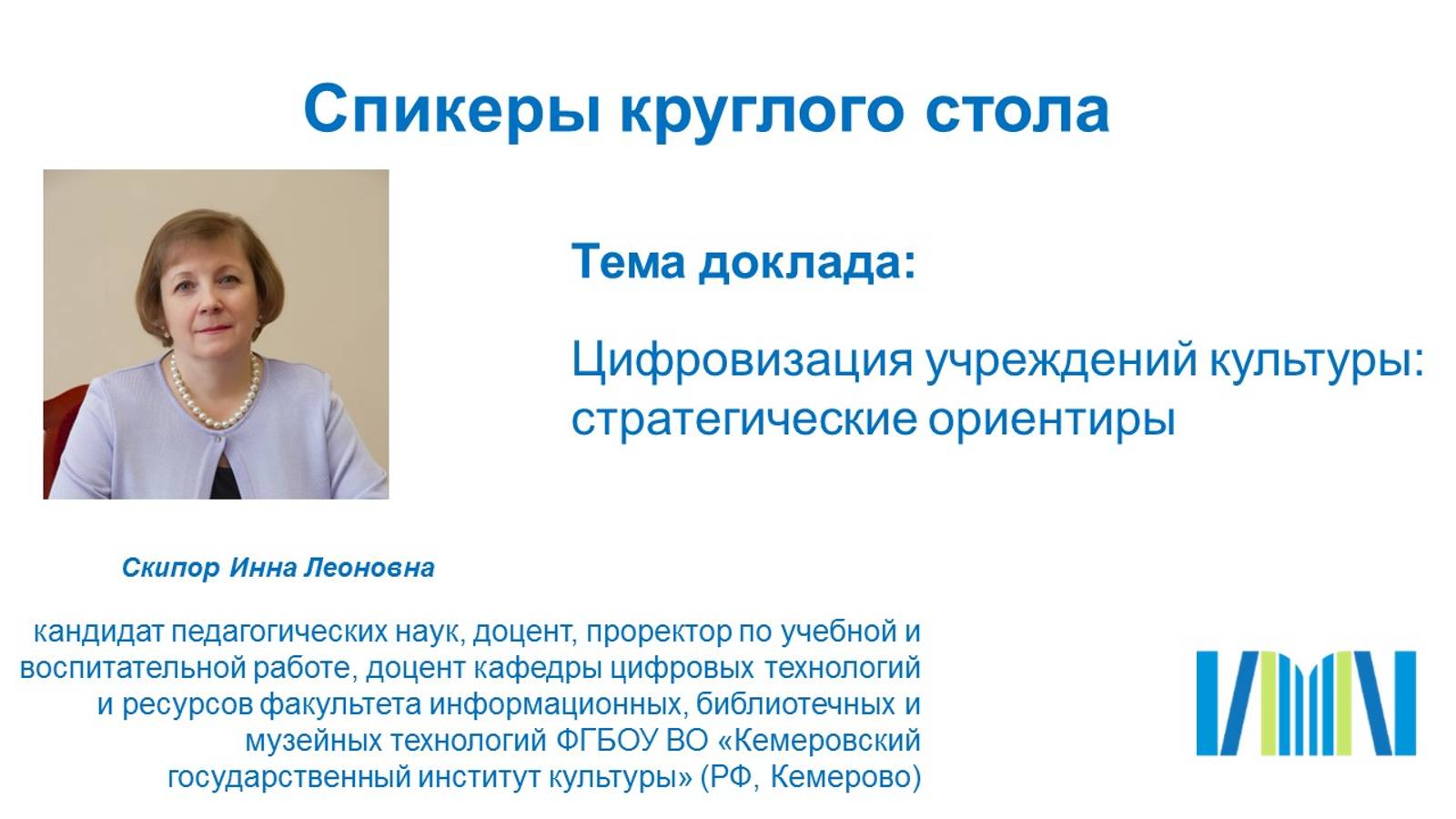 Спикеры круглого стола

Тема доклада:

Цифровизация учреждений культуры: стратегические ориентиры

Скипор Инна Леоновна

кандидат педагогических наук, доцент, проректор по учебной и воспитательной работе, доцент кафедры цифровых технологий и ресурсов факультета информационных, библиотечных и музейных технологий ФГБОУ ВО «Кемеровский государственный институт культуры» (РФ, Кемерово)